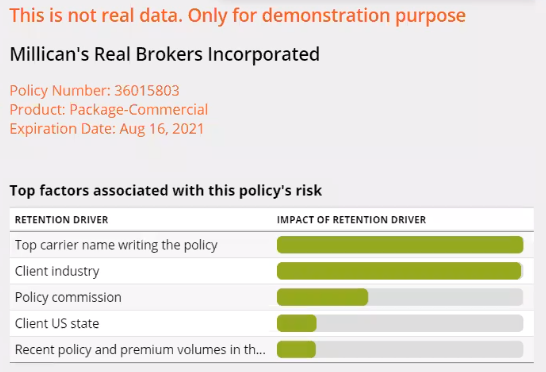 This is not real data. Only for demonstration purpose

Millican's Real Brokers Incorporated

Policy Number: 36015803
Product: Package-Commercial
Expiration Date: Aug 16, 2021

Top factors associated with this policy's risk

| RETENTION DRIVER | IMPACT OF RETENTION DRIVER |
|---|---|
| Top carrier name writing the policy | |
| Client industry | |
| Policy commission | |
| Client US state | |
| Recent policy and premium volumes in th... | |